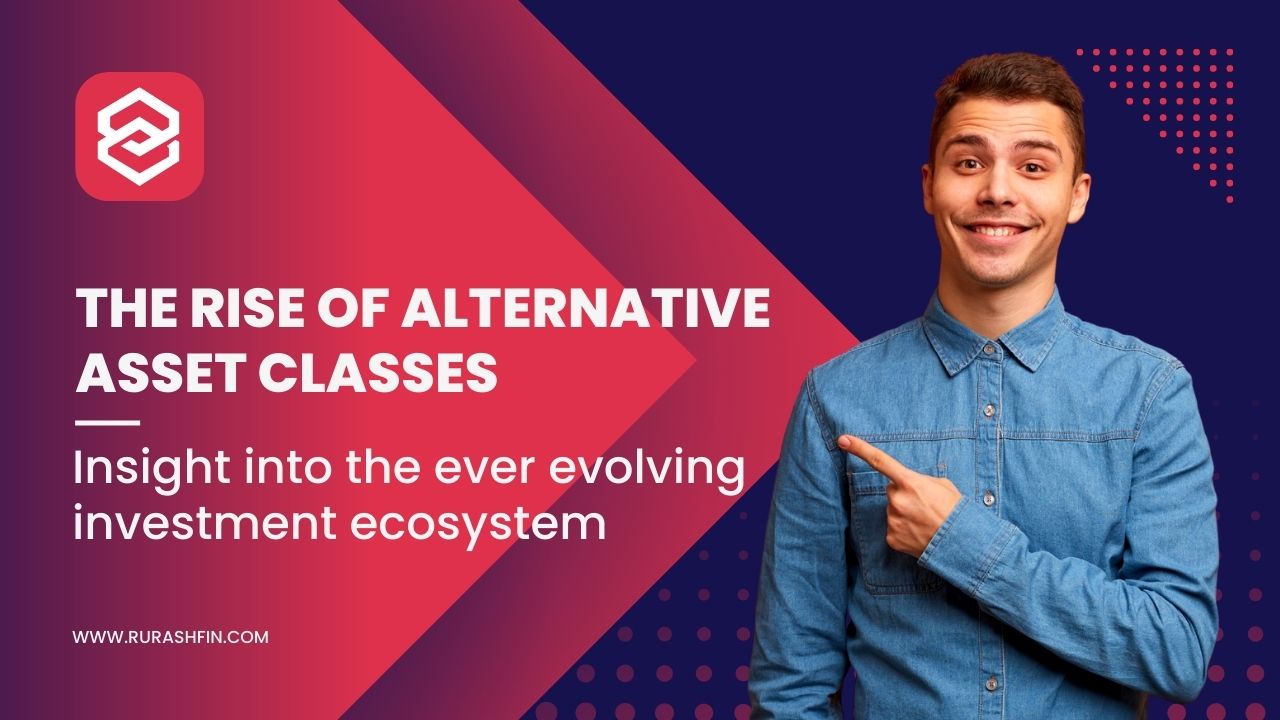 THE RISE OF ALTERNATIVE ASSET CLASSES

Insight into the ever evolving investment ecosystem

WWW.RURASHFIN.COM